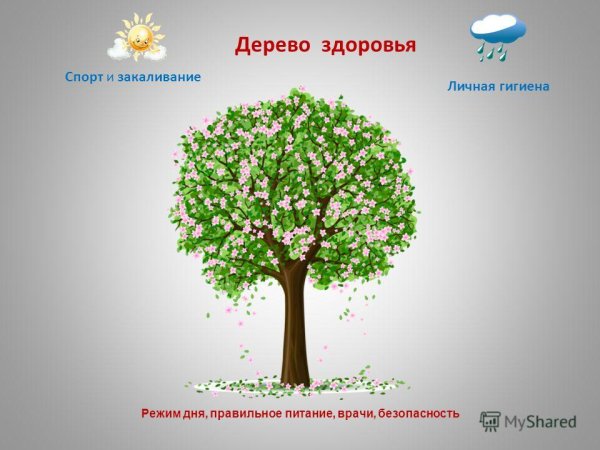 Дерево здоровья

Спорт и закаливание

Личная гигиена

Режим дня, правильное питание, врачи, безопасность

MyShared